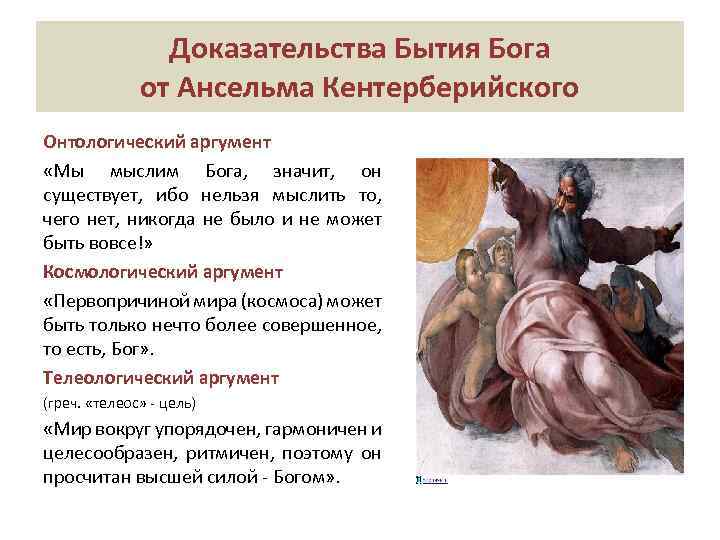 Доказательства Бытия Бога от Ансельма Кентерберийского

Онтологический аргумент

«Мы мыслим Бога, значит, он существует, ибо нельзя мыслить то, чего нет, никогда не было и не может быть вовсе!»

Космологический аргумент

«Первопричиной мира (космоса) может быть только нечто более совершенное, то есть, Бог».

Телеологический аргумент

(греч. «телеос» - цель)

«Мир вокруг упорядочен, гармоничен и целесообразен, ритмичен, поэтому он просчитан высшей силой - Богом».